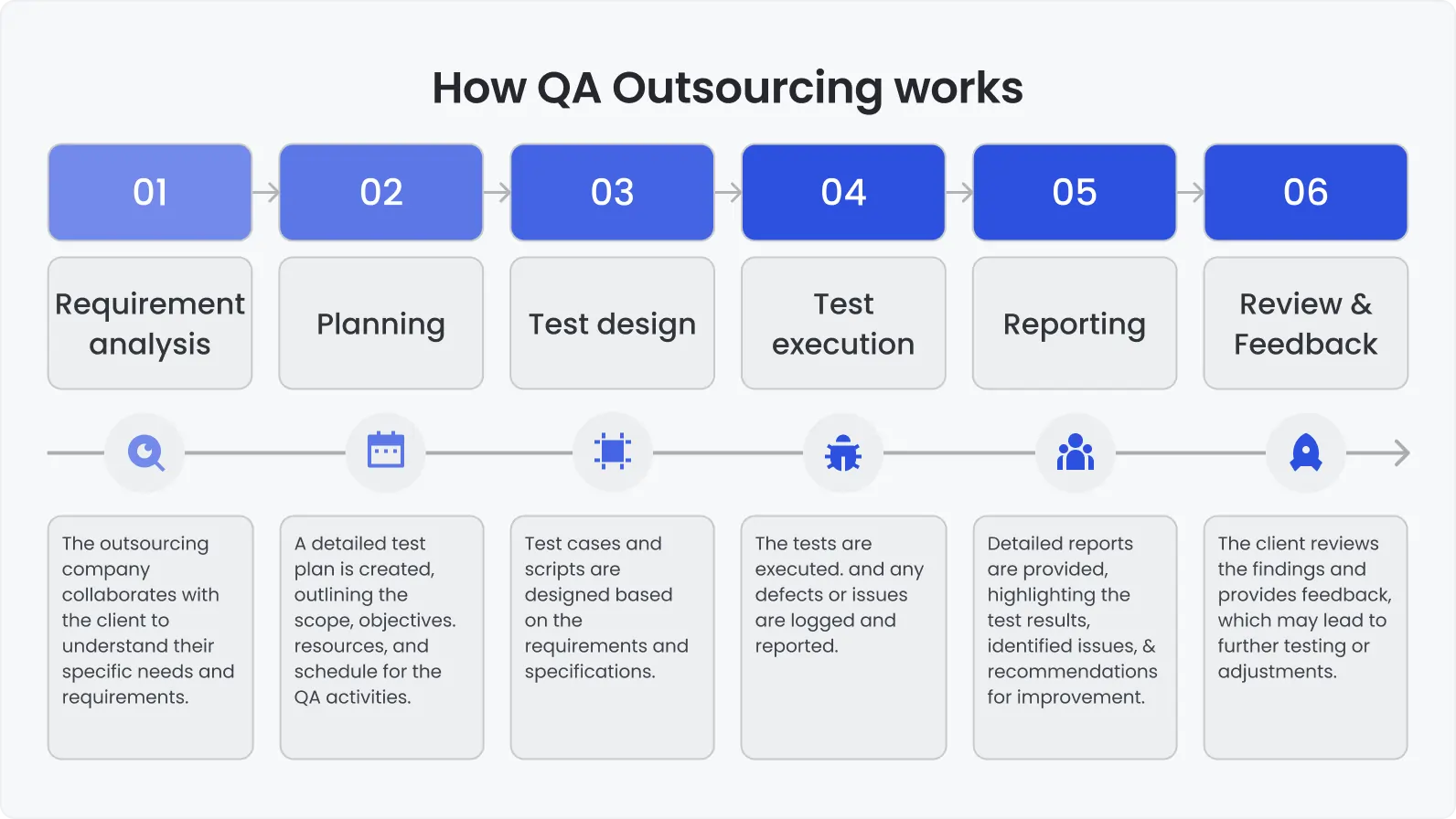 How QA Outsourcing works

01

Requirement analysis

The outsourcing company collaborates with the client to understand their specific needs and requirements.

02

Planning

A detailed test plan is created, outlining the scope, objectives. resources, and schedule for the QA activities.

03

Test design

Test cases and scripts are designed based on the requirements and specifications.

04

Test execution

The tests are executed. and any defects or issues are logged and reported.

05

Reporting

Detailed reports are provided, highlighting the test results, identified issues, & recommendations for improvement.

06

Review & Feedback

The client reviews the findings and provides feedback, which may lead to further testing or adjustments.